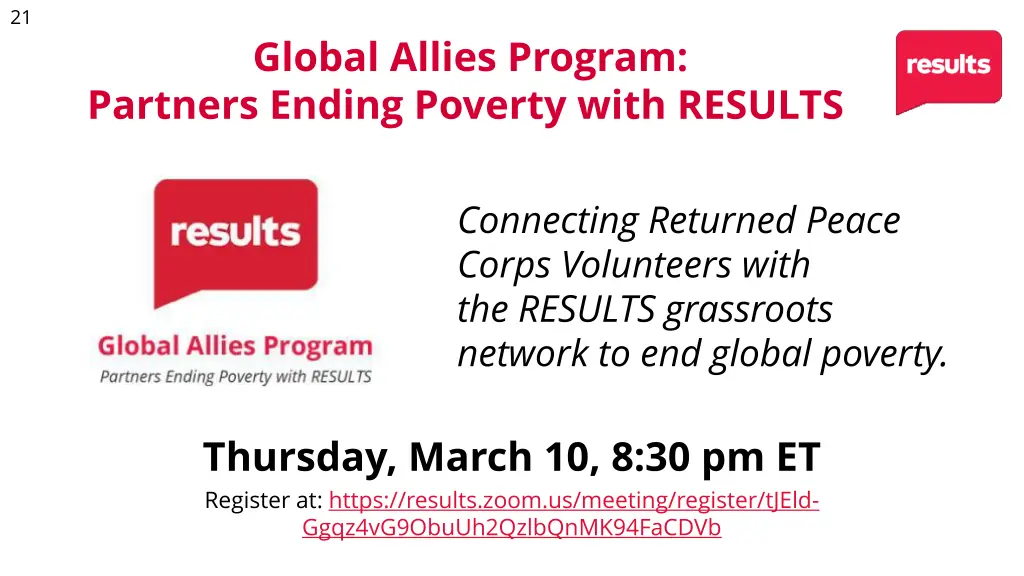 21

Global Allies Program:
Partners Ending Poverty with RESULTS

results

results

Global Allies Program
Partners Ending Poverty with RESULTS

Connecting Returned Peace Corps Volunteers with the RESULTS grassroots network to end global poverty.

Thursday, March 10, 8:30 pm ET

Register at: https://results.zoom.us/meeting/register/tJEld-Ggqz4vG9ObuUh2QzlbQnMK94FaCDVb